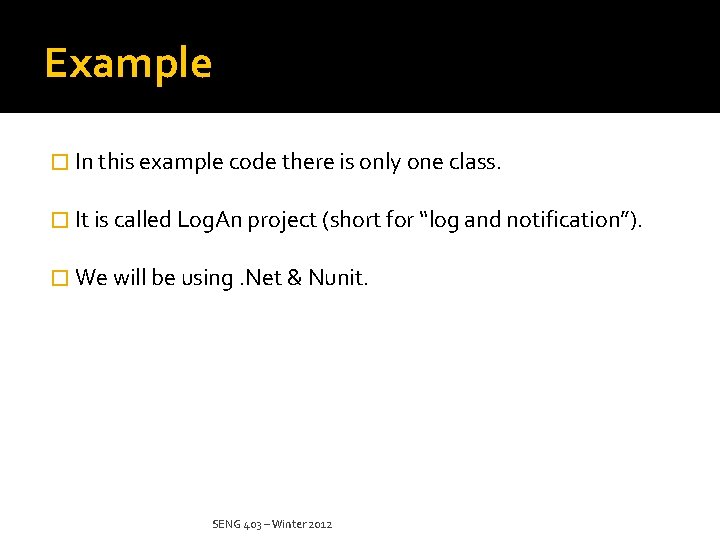 Example

In this example code there is only one class.

It is called LogAn project (short for “log and notification”).

We will be using .Net & Nunit.

SENG 403 – Winter 2012